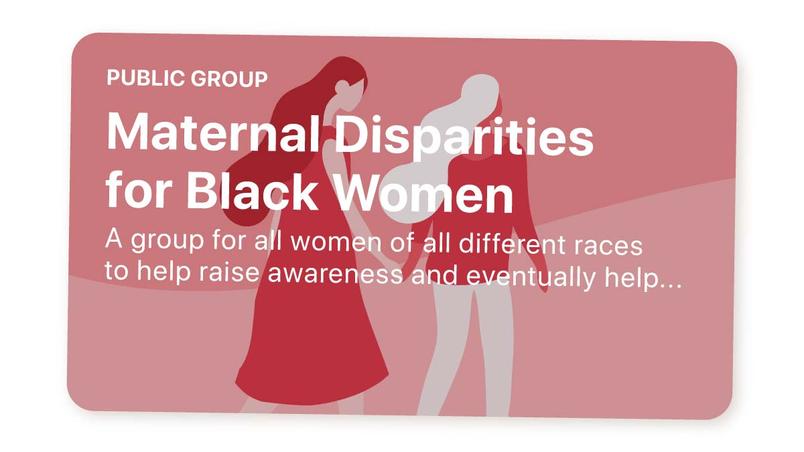 PUBLIC GROUP

Maternal Disparities for Black Women

A group for all women of all different races to help raise awareness and eventually help...